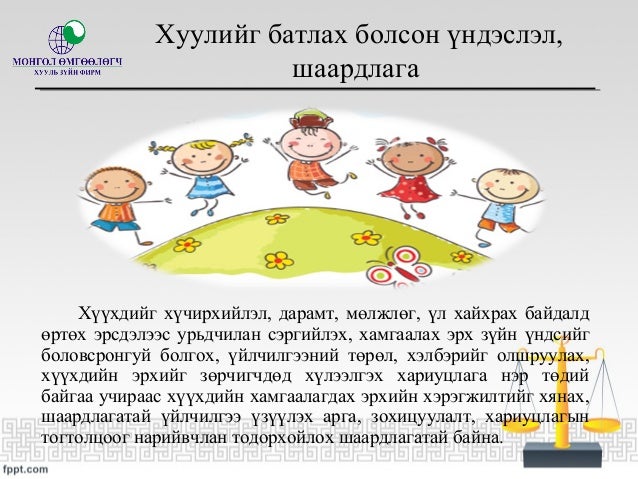 МОНГОЛ ӨМГӨӨЛӨГЧ
ХУУЛЬ ЗҮЙН ФИРМ

Хуулийг батлах болсон үндэслэл, шаардлага

Хүүхдийг хүчирхийлэл, дарамт, мөлжлөг, үл хайхрах байдалд өртөх эрсдэлээс урьдчилан сэргийлэх, хамгаалах эрх зүйн үндсийг боловсронгуй болгох, үйлчилгээний төрөл, хэлбэрийг олшруулах, хүүхдийн эрхийг зөрчигчдөд хүлээлгэх хариуцлага нэр төдий байгаа учираас хүүхдийн хамгаалагдах эрхийн хэрэгжилтийг хянах, шаардлагатай үйлчилгээ үзүүлэх арга, зохицуулалт, хариуцлагын тогтолцоог нарийвчлан тодорхойлох шаардлагатай байна.

fppt.com